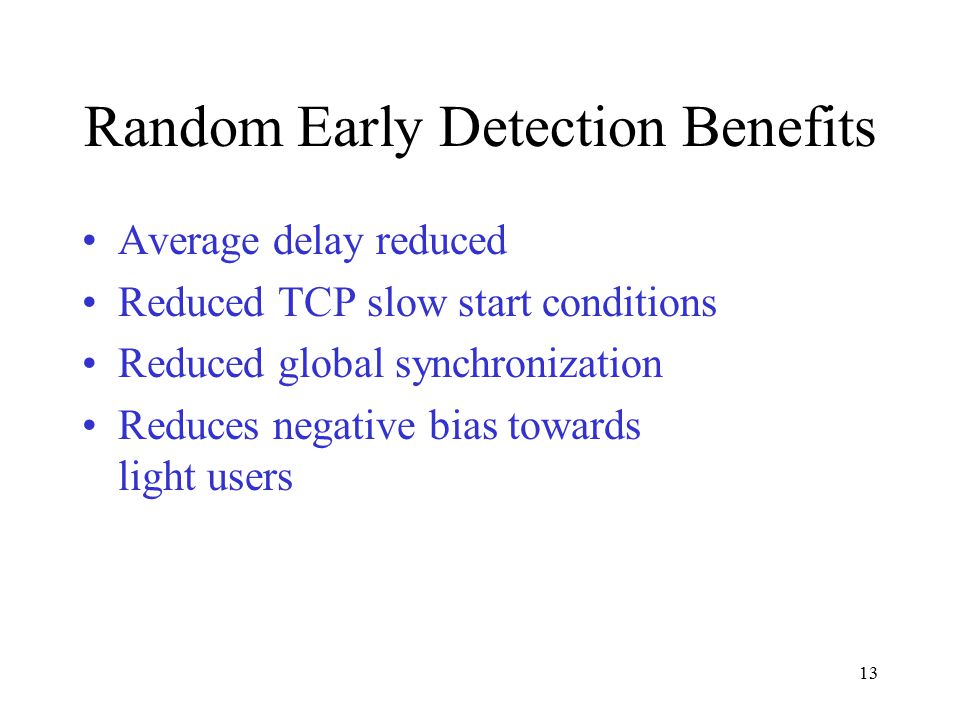 Random Early Detection Benefits

• Average delay reduced
• Reduced TCP slow start conditions
• Reduced global synchronization
• Reduces negative bias towards light users

13